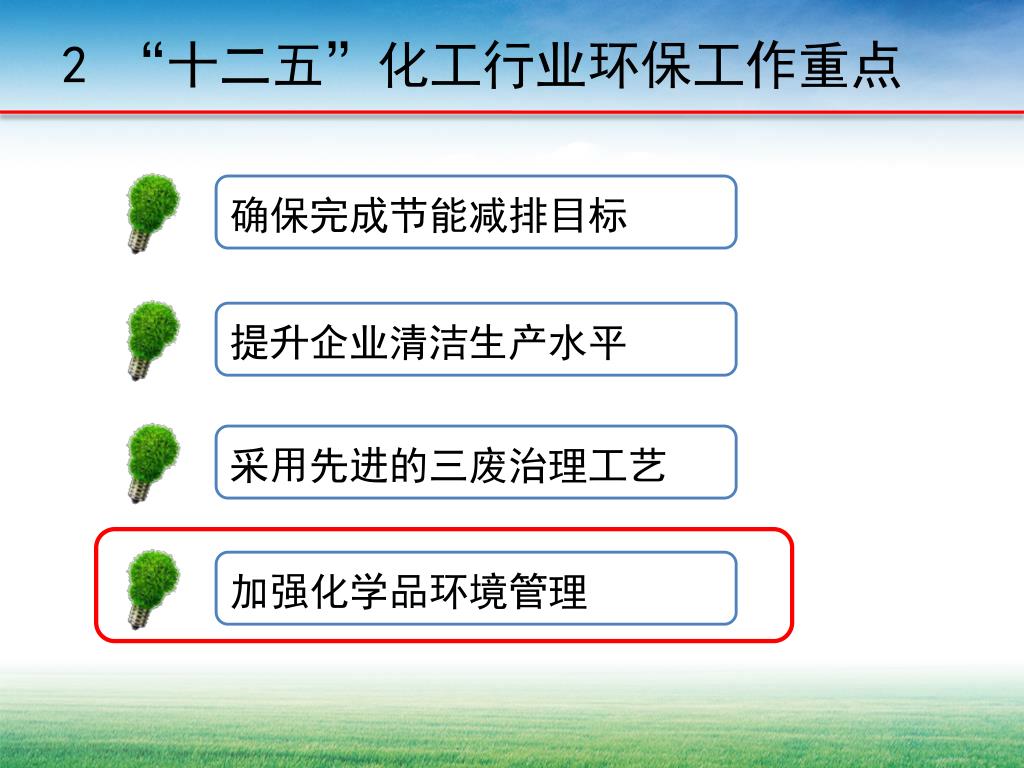 2 “十二五”化工行业环保工作重点

确保完成节能减排目标

提升企业清洁生产水平

采用先进的三废治理工艺

加强化学品环境管理